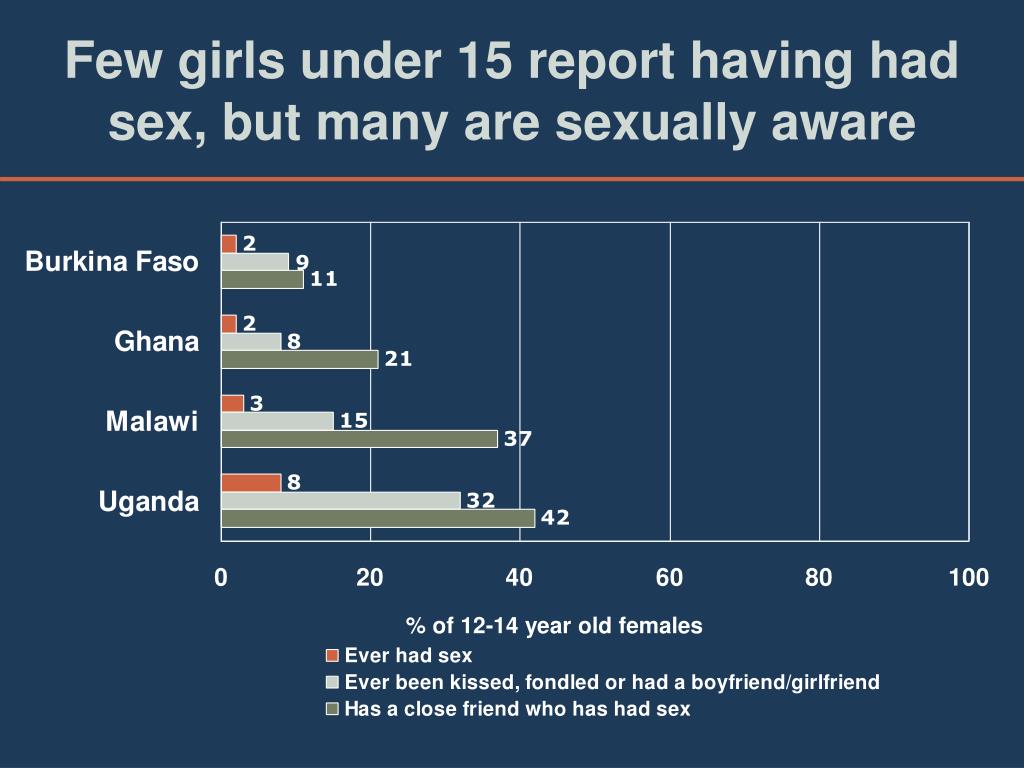 Few girls under 15 report having had sex, but many are sexually aware

Burkina Faso
2
9
11

Ghana
2
8
21

Malawi
3
15
37

Uganda
8
32
42

0
20
40
60
80
100

% of 12-14 year old females

Ever had sex
Ever been kissed, fondled or had a boyfriend/girlfriend
Has a close friend who has had sex